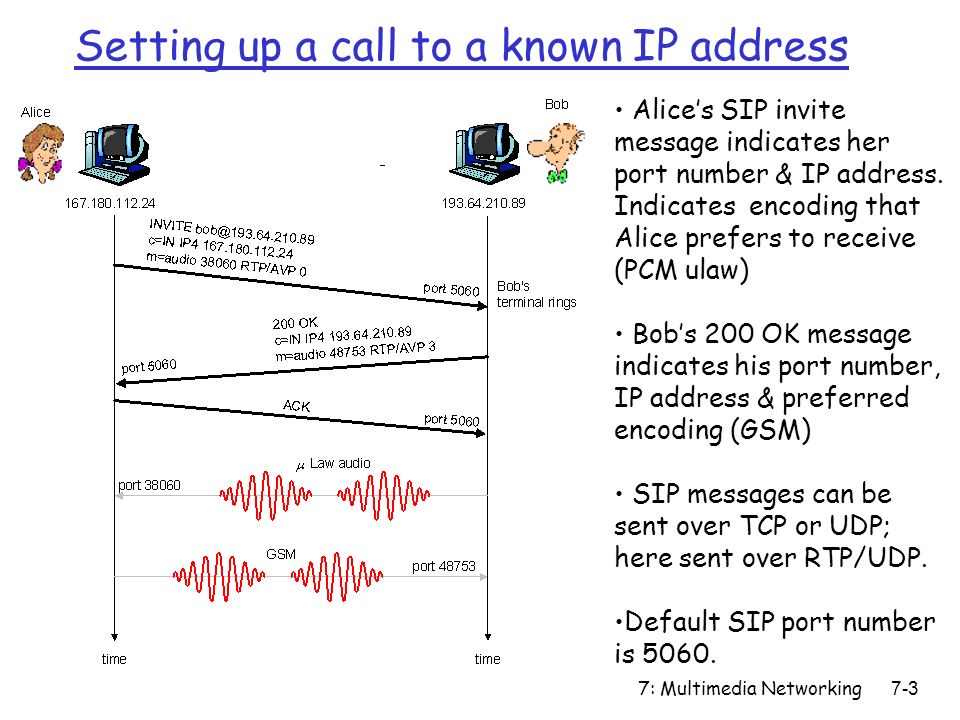 Setting up a call to a known IP address

Alice

Bob

167.180.112.24

193.64.210.89

INVITE bob@193.64.210.89
c=IN IP4 167.180.112.24
m=audio 38060 RTP/AVP 0

port 5060

Bob's terminal rings

200 OK
c=IN IP4 193.64.210.89
m=audio 48753 RTP/AVP 3

port 5060

ACK

port 5060

$\mu$ Law audio

port 38060

GSM

port 48753

time

time

• Alice's SIP invite message indicates her port number & IP address. Indicates encoding that Alice prefers to receive (PCM ulaw)

• Bob's 200 OK message indicates his port number, IP address & preferred encoding (GSM)

• SIP messages can be sent over TCP or UDP; here sent over RTP/UDP.

•Default SIP port number is 5060.

7: Multimedia Networking 7-3